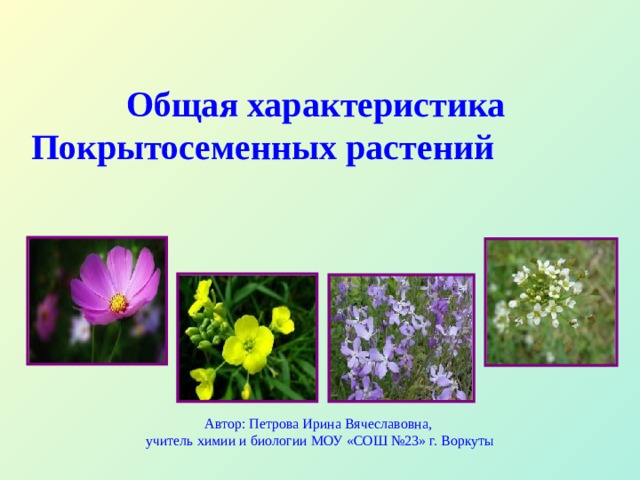 Общая характеристика Покрытосеменных растений

Автор: Петрова Ирина Вячеславовна,
учитель химии и биологии МОУ «СОШ №23» г. Воркуты